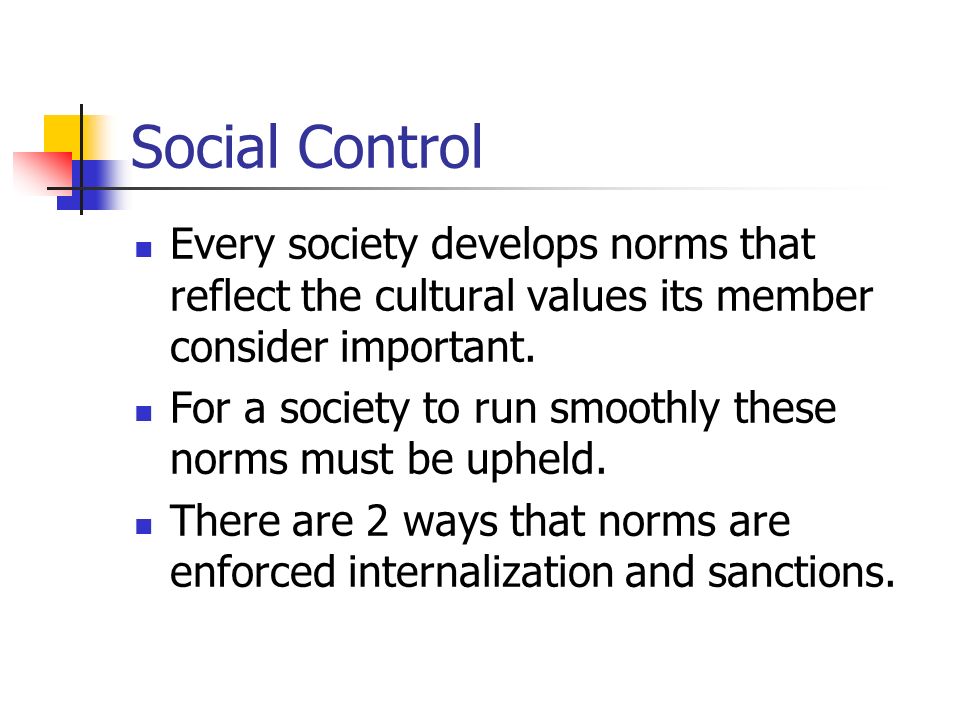 Social Control

- Every society develops norms that reflect the cultural values its member consider important.
- For a society to run smoothly these norms must be upheld.
- There are 2 ways that norms are enforced internalization and sanctions.